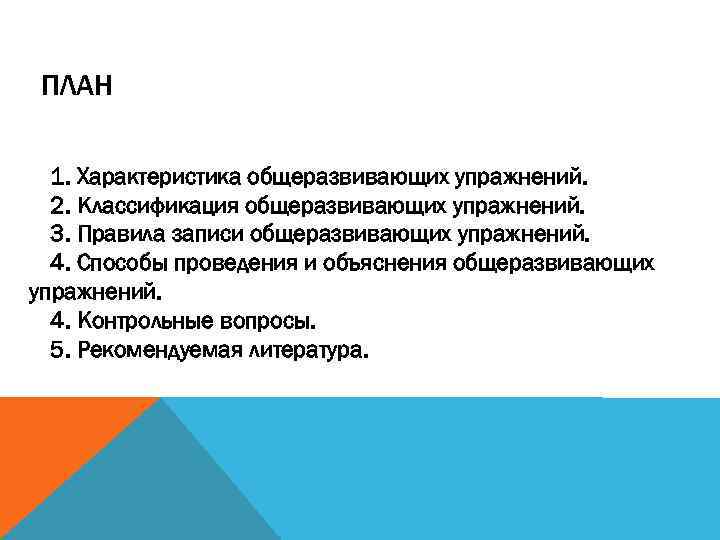 ПЛАН

1. Характеристика общеразвивающих упражнений.
2. Классификация общеразвивающих упражнений.
3. Правила записи общеразвивающих упражнений.
4. Способы проведения и объяснения общеразвивающих упражнений.
4. Контрольные вопросы.
5. Рекомендуемая литература.